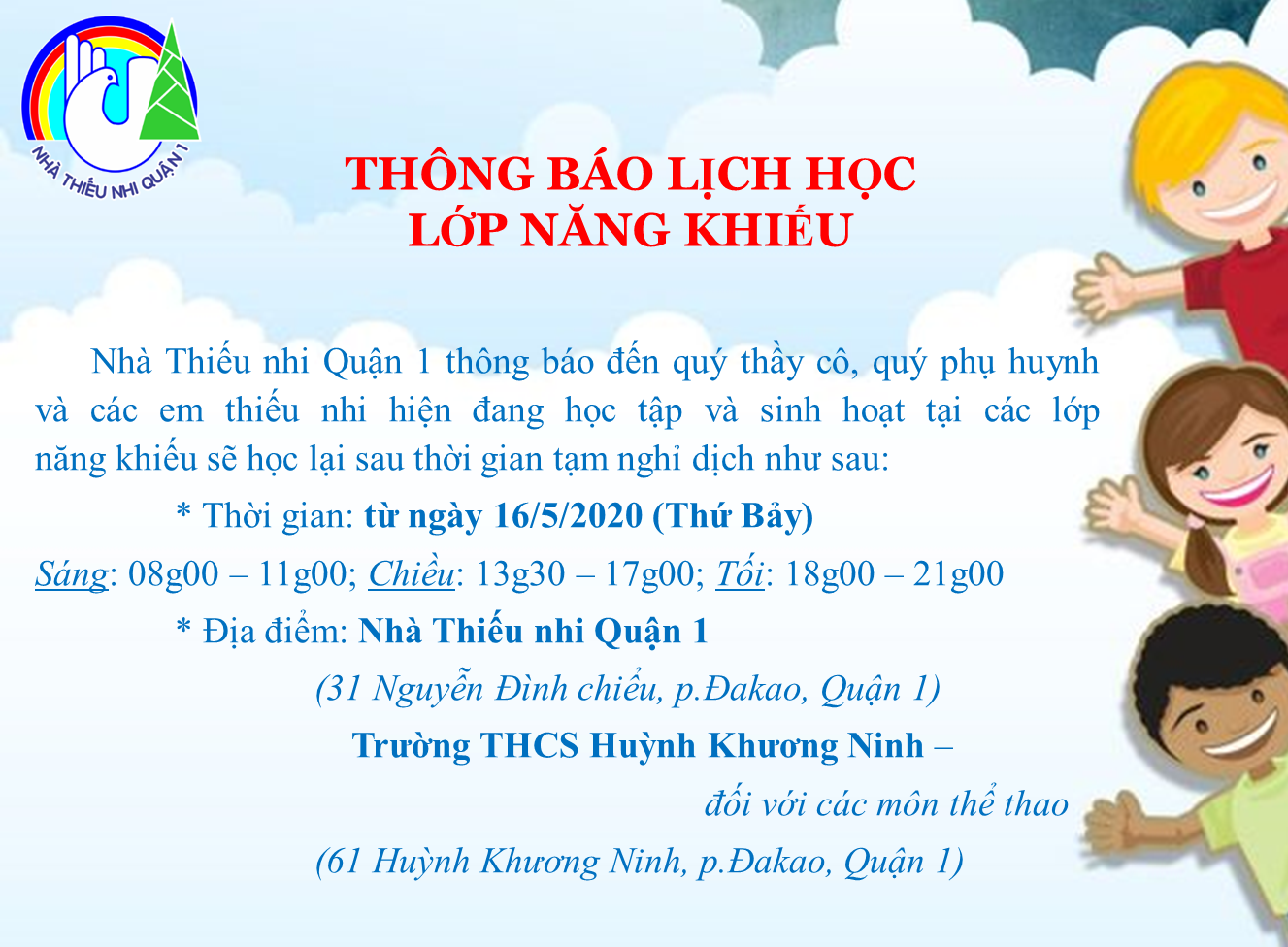 NHÀ THIẾU NHI QUẬN 1

THÔNG BÁO LỊCH HỌC
LỚP NĂNG KHIẾU

Nhà Thiếu nhi Quận 1 thông báo đến quý thầy cô, quý phụ huynh và các em thiếu nhi hiện đang học tập và sinh hoạt tại các lớp năng khiếu sẽ học lại sau thời gian tạm nghỉ dịch như sau:

* Thời gian: từ ngày 16/5/2020 (Thứ Bảy)

Sáng: 08g00 – 11g00; Chiều: 13g30 – 17g00; Tối: 18g00 – 21g00

* Địa điểm: Nhà Thiếu nhi Quận 1

(31 Nguyễn Đình chiểu, p.Đakao, Quận 1)

Trường THCS Huỳnh Khương Ninh – đối với các môn thể thao

(61 Huỳnh Khương Ninh, p.Đakao, Quận 1)